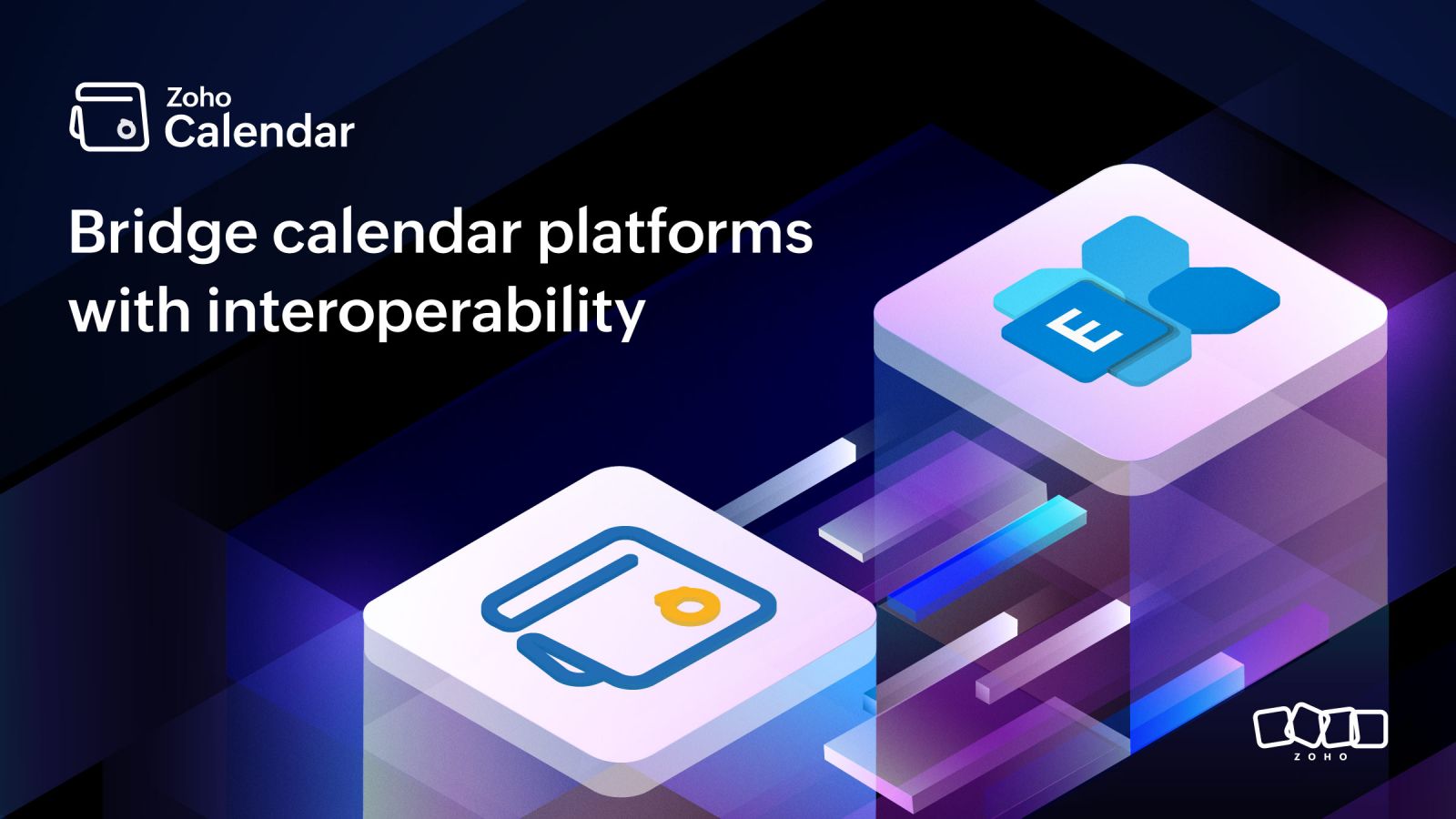 Zoho Calendar

Bridge calendar platforms with interoperability

E

ZOHO